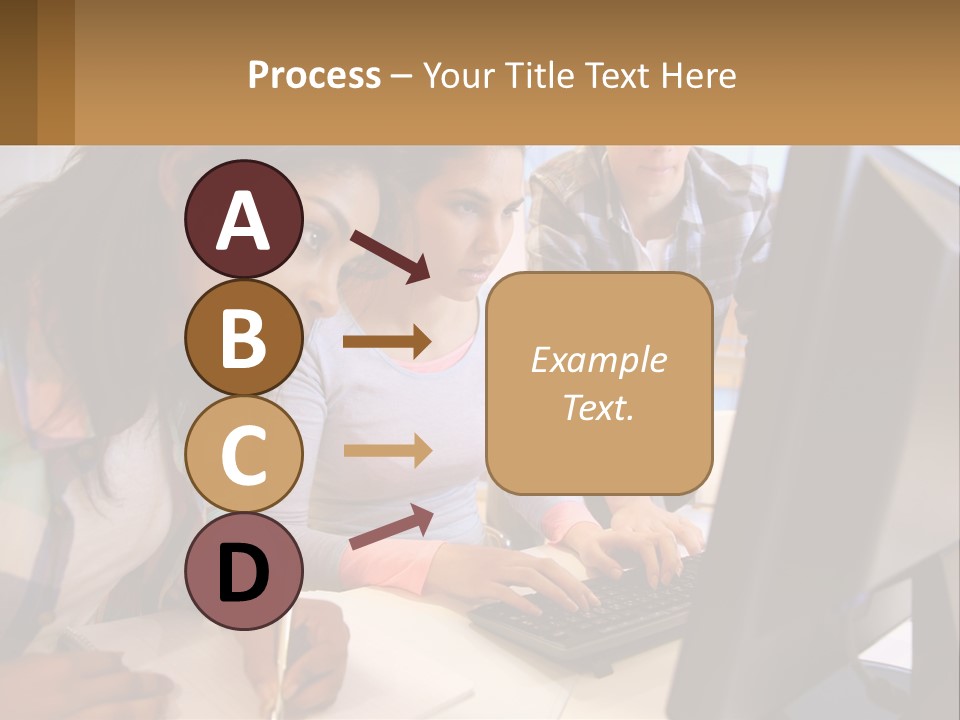 Process – Your Title Text Here

A

B

C

D

Example Text.